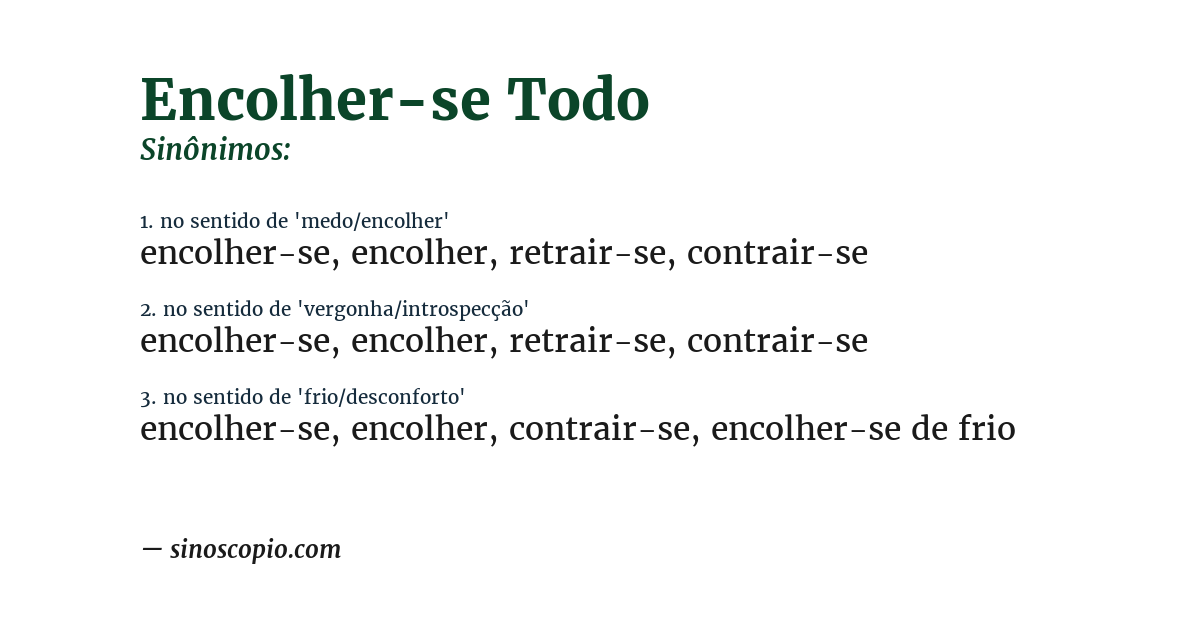 Encolher-se Todo
Sinônimos:

1. no sentido de 'medo/encolher'
encolher-se, encolher, retrair-se, contrair-se

2. no sentido de 'vergonha/introspecção'
encolher-se, encolher, retrair-se, contrair-se

3. no sentido de 'frio/desconforto'
encolher-se, encolher, contrair-se, encolher-se de frio

— sinoscopio.com